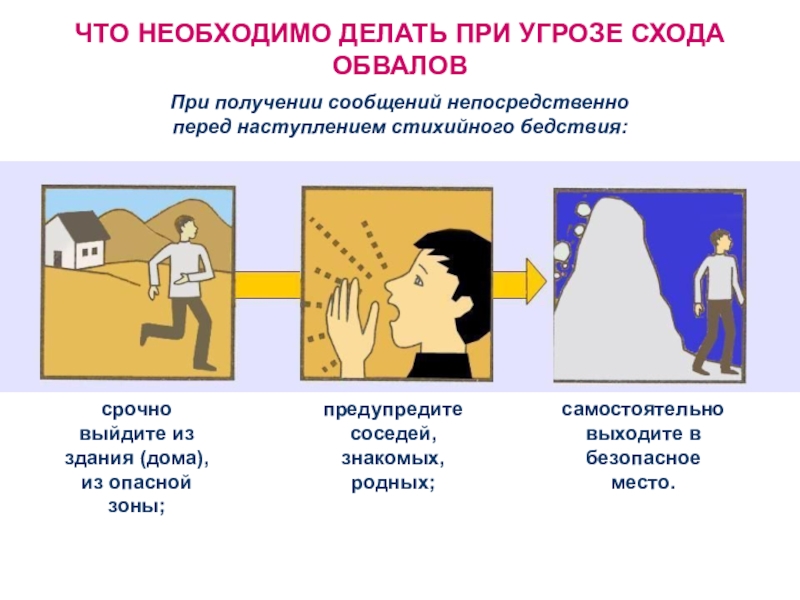 ЧТО НЕОБХОДИМО ДЕЛАТЬ ПРИ УГРОЗЕ СХОДА ОБВАЛОВ

При получении сообщений непосредственно перед наступлением стихийного бедствия:

срочно выйдите из здания (дома), из опасной зоны;

предупредите соседей, знакомых, родных;

самостоятельно выходите в безопасное место.